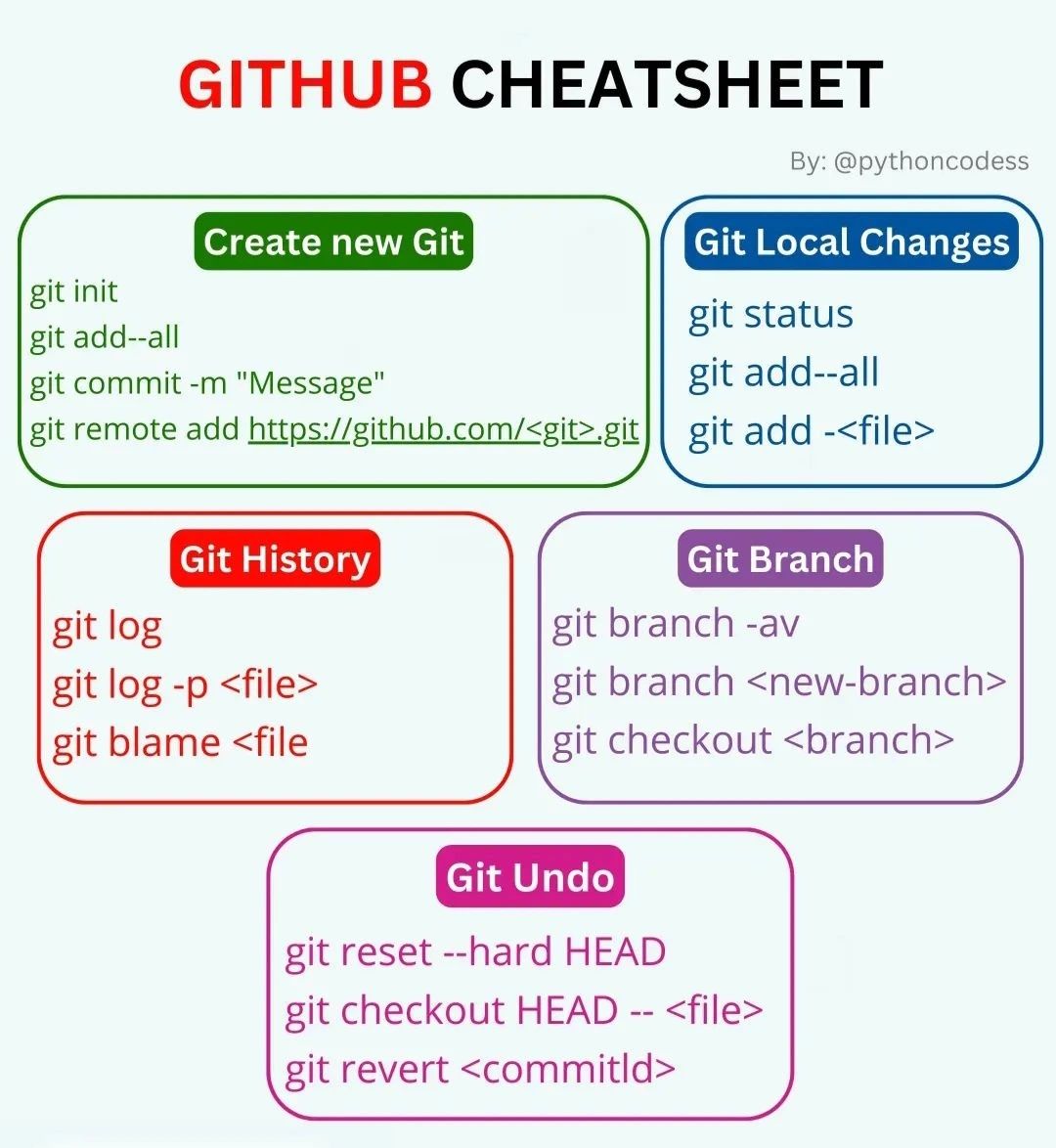 GITHUB CHEATSHEET

By: @pythoncodess

Create new Git

git init
git add--all
git commit -m "Message"
git remote add https://github.com/<git>.git

Git Local Changes

git status
git add--all
git add -<file>

Git History

git log
git log -p <file>
git blame <file

Git Branch

git branch -av
git branch <new-branch>
git checkout <branch>

Git Undo

git reset --hard HEAD
git checkout HEAD -- <file>
git revert <commitId>